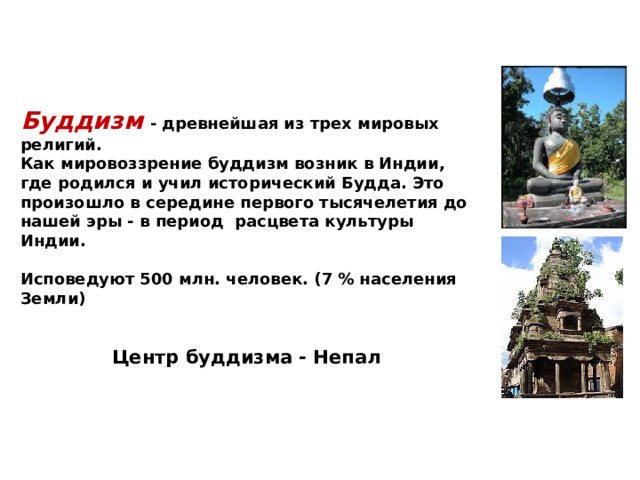 Буддизм - древнейшая из трех мировых религий.
Как мировоззрение буддизм возник в Индии, где родился и учил исторический Будда. Это произошло в середине первого тысячелетия до нашей эры - в период расцвета культуры Индии.

Исповедуют 500 млн. человек. (7 % населения Земли)

Центр буддизма - Непал